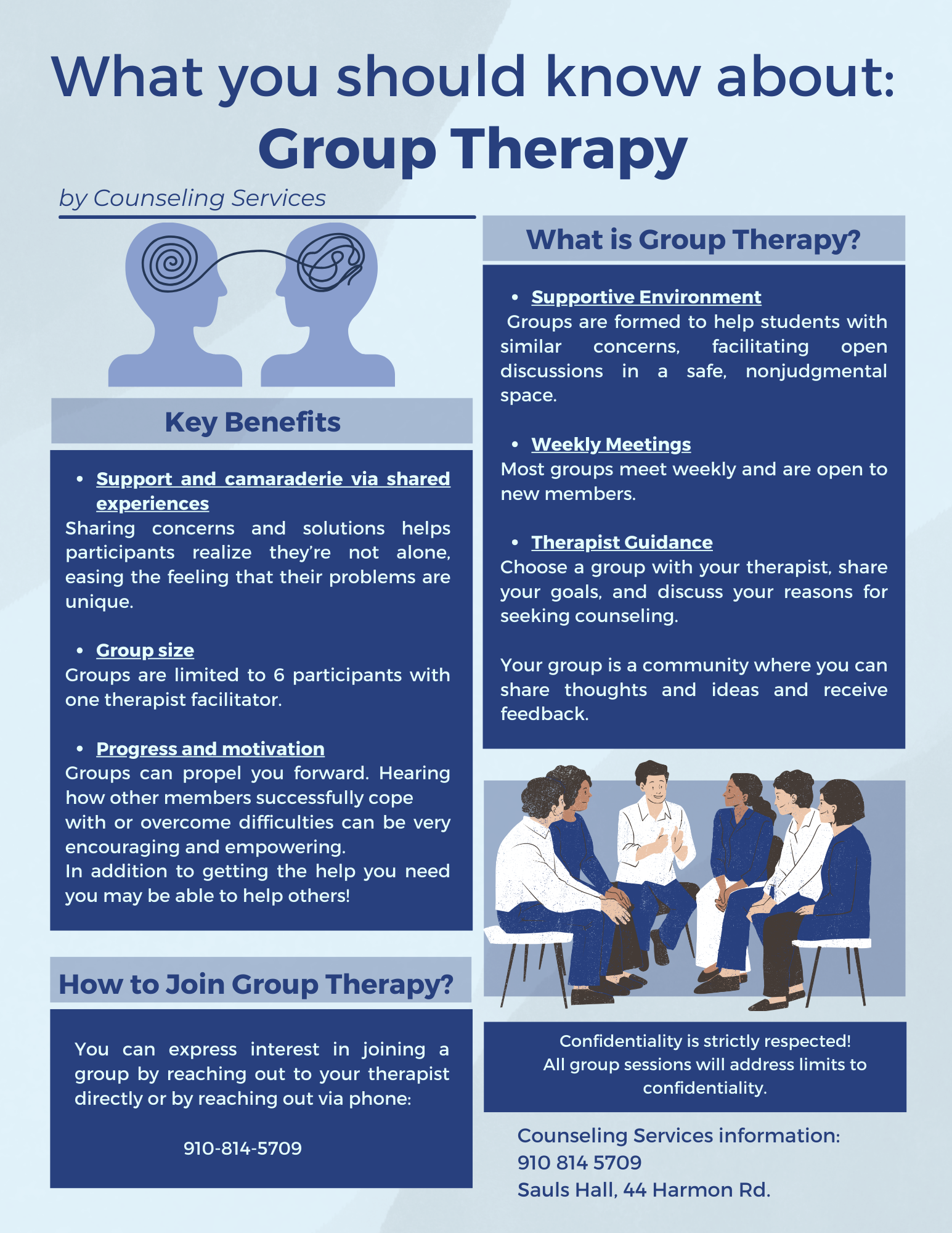 What you should know about:
Group Therapy

by Counseling Services

Key Benefits

• Support and camaraderie via shared experiences
Sharing concerns and solutions helps participants realize they're not alone, easing the feeling that their problems are unique.

• Group size
Groups are limited to 6 participants with one therapist facilitator.

• Progress and motivation
Groups can propel you forward. Hearing how other members successfully cope with or overcome difficulties can be very encouraging and empowering.
In addition to getting the help you need you may be able to help others!

How to Join Group Therapy?

You can express interest in joining a group by reaching out to your therapist directly or by reaching out via phone:

910-814-5709

What is Group Therapy?

• Supportive Environment
Groups are formed to help students with similar concerns, facilitating open discussions in a safe, nonjudgmental space.

• Weekly Meetings
Most groups meet weekly and are open to new members.

• Therapist Guidance
Choose a group with your therapist, share your goals, and discuss your reasons for seeking counseling.

Your group is a community where you can share thoughts and ideas and receive feedback.

Confidentiality is strictly respected!
All group sessions will address limits to confidentiality.

Counseling Services information:
910 814 5709
Sauls Hall, 44 Harmon Rd.